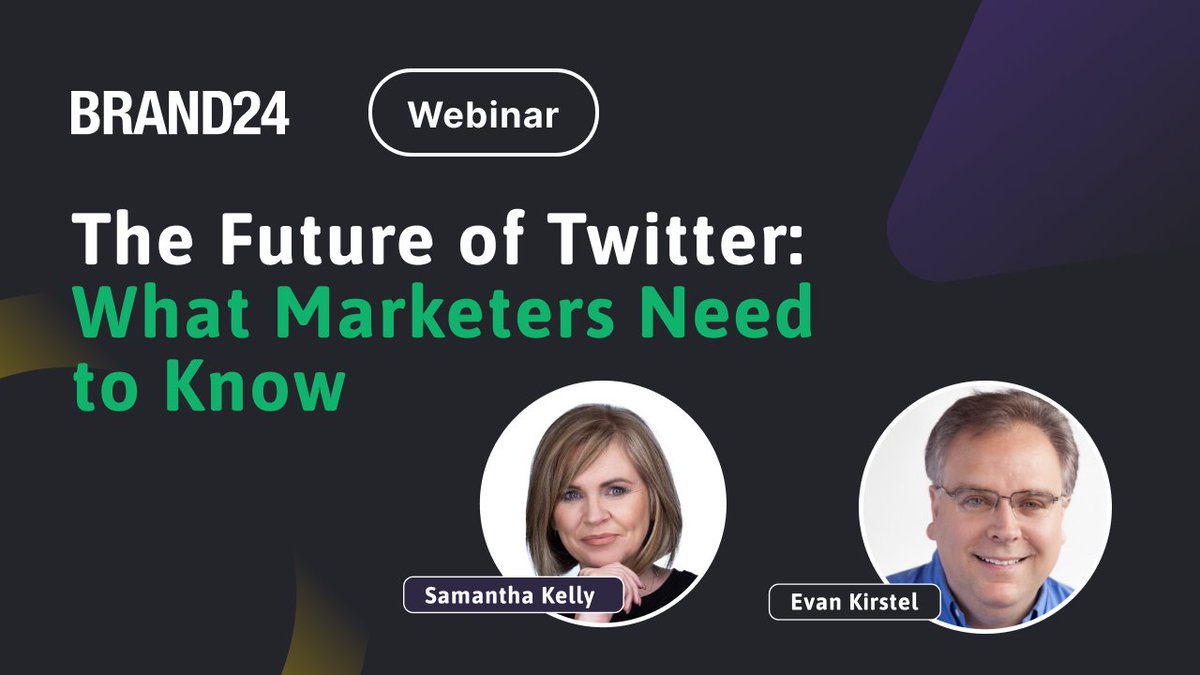 BRAND24

Webinar

The Future of Twitter: What Marketers Need to Know

Samantha Kelly

Evan Kirstel